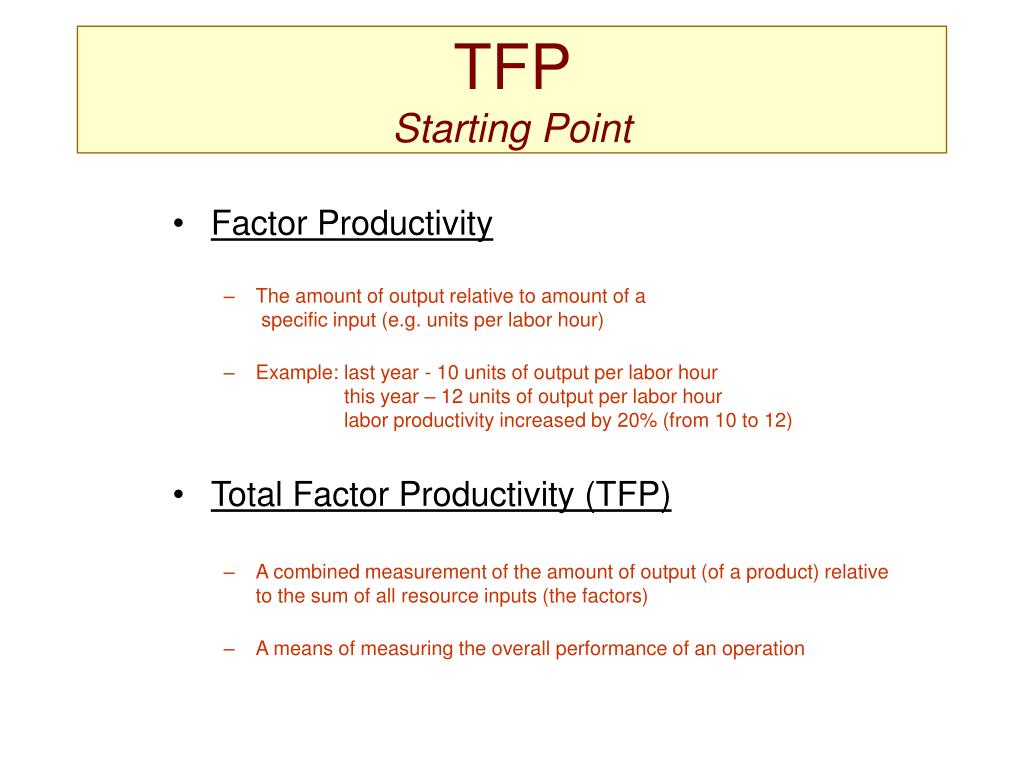 TFP
Starting Point

• Factor Productivity

– The amount of output relative to amount of a specific input (e.g. units per labor hour)

– Example: last year - 10 units of output per labor hour
this year – 12 units of output per labor hour
labor productivity increased by 20% (from 10 to 12)

• Total Factor Productivity (TFP)

– A combined measurement of the amount of output (of a product) relative to the sum of all resource inputs (the factors)

– A means of measuring the overall performance of an operation